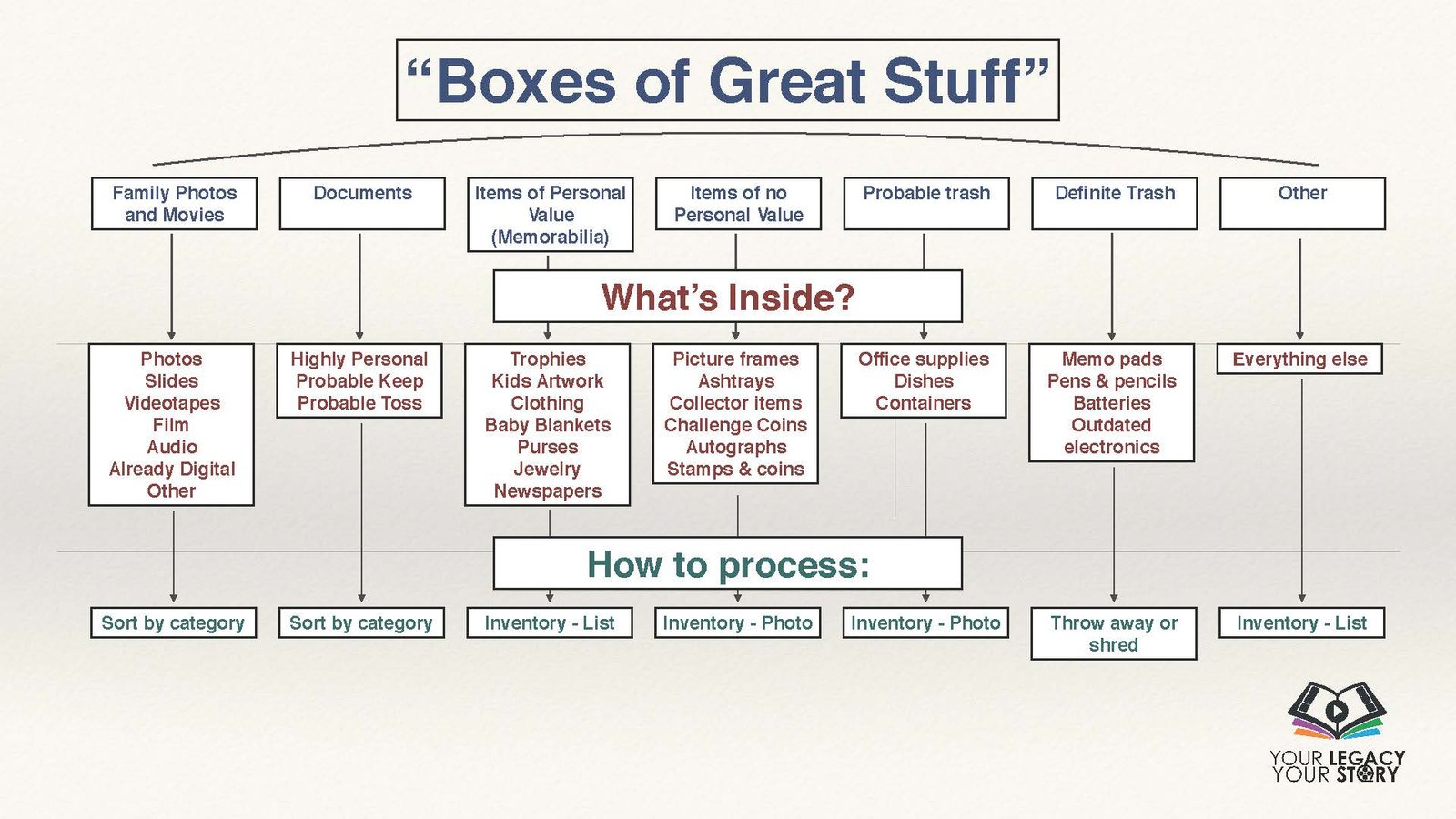 “Boxes of Great Stuff”

Family Photos and Movies

Documents

Items of Personal Value (Memorabilia)

Items of no Personal Value

Probable trash

Definite Trash

Other

What’s Inside?

Photos
Slides
Videotapes
Film
Audio
Already Digital
Other

Highly Personal
Probable Keep
Probable Toss

Trophies
Kids Artwork
Clothing
Baby Blankets
Purses
Jewelry
Newspapers

Picture frames
Ashtrays
Collector items
Challenge Coins
Autographs
Stamps & coins

Office supplies
Dishes
Containers

Memo pads
Pens & pencils
Batteries
Outdated electronics

Everything else

How to process:

Sort by category

Sort by category

Inventory - List

Inventory - Photo

Inventory - Photo

Throw away or shred

Inventory - List

YOUR LEGACY
YOUR STORY